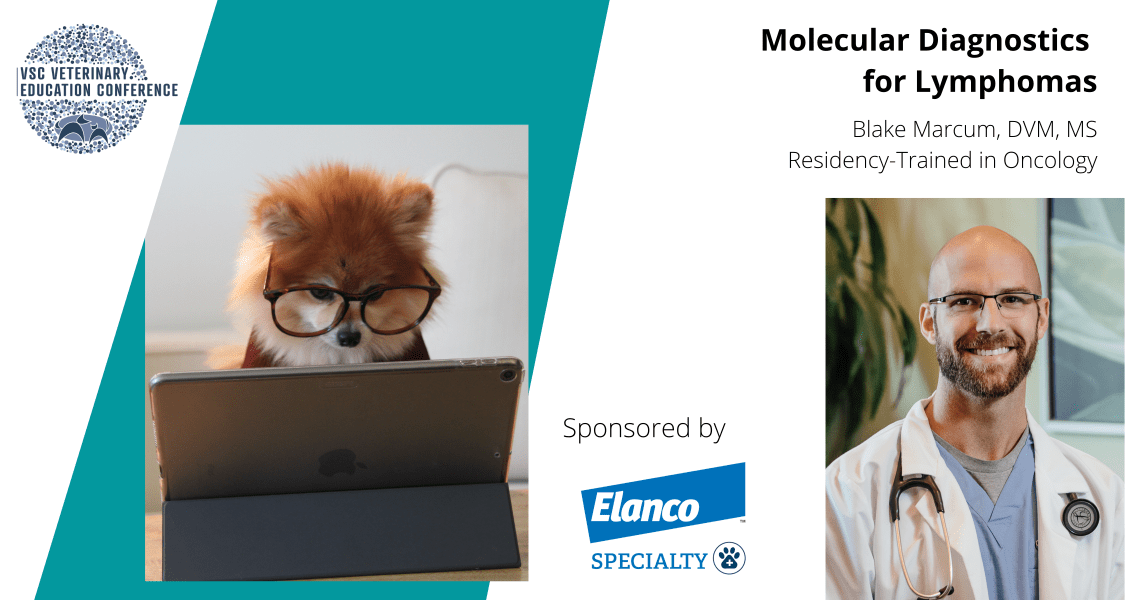 VSC VETERINARY EDUCATION CONFERENCE

Molecular Diagnostics for Lymphomas

Blake Marcum, DVM, MS
Residency-Trained in Oncology

Sponsored by

Elanco™
SPECIALTY